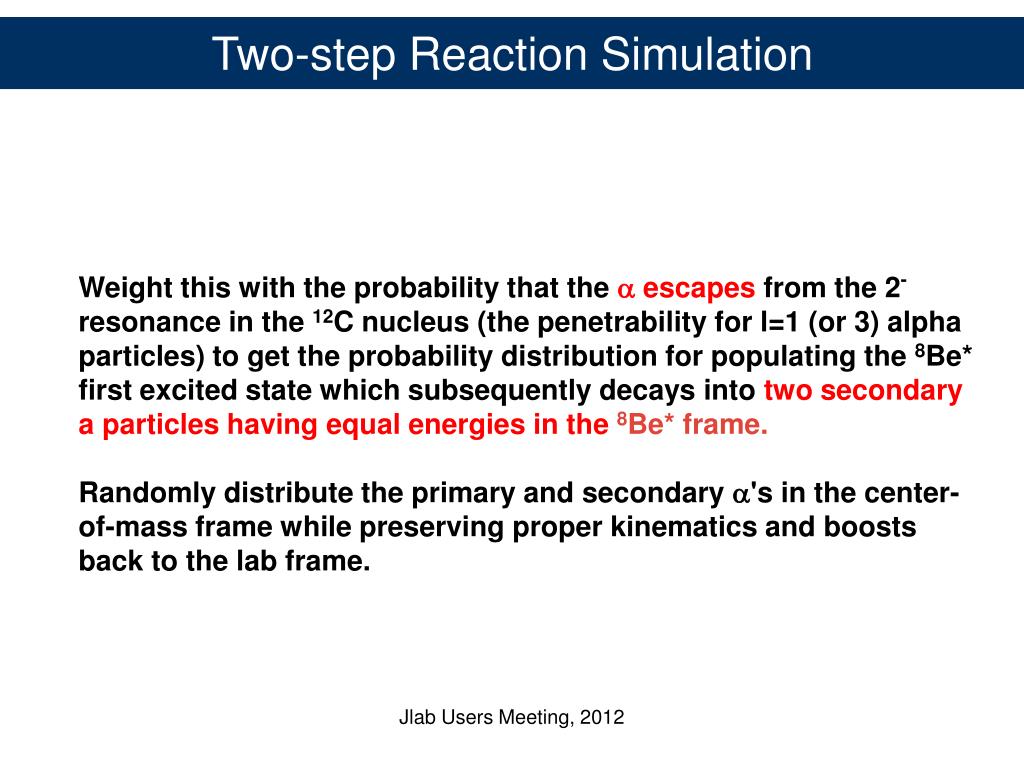 Two-step Reaction Simulation

Weight this with the probability that the $\alpha$ escapes from the $2^-$ resonance in the $^{12}C$ nucleus (the penetrability for l=1 (or 3) alpha particles) to get the probability distribution for populating the $^8Be^*$ first excited state which subsequently decays into two secondary a particles having equal energies in the $^8Be^*$ frame.

Randomly distribute the primary and secondary $\alpha$'s in the center-of-mass frame while preserving proper kinematics and boosts back to the lab frame.

Jlab Users Meeting, 2012